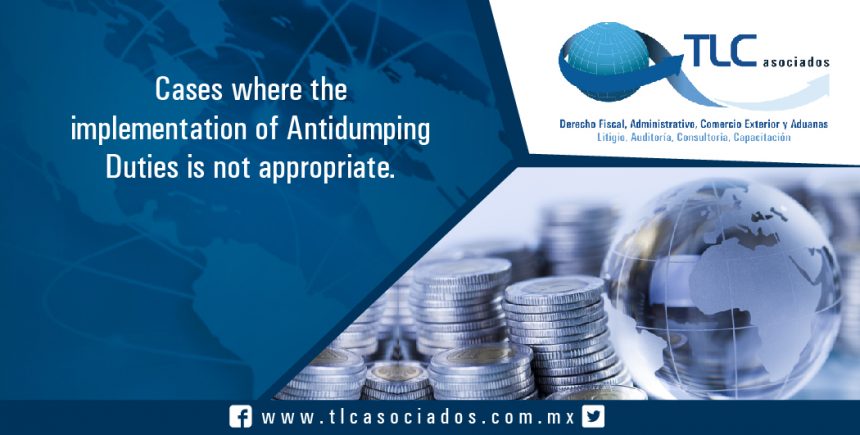 Cases where the implementation of Antidumping Duties is not appropriate.

TLC asociados

Derecho Fiscal, Administrativo, Comercio Exterior y Aduanas
Litigio, Auditoría, Consultoría, Capacitación

www.tlcasociados.com.mx